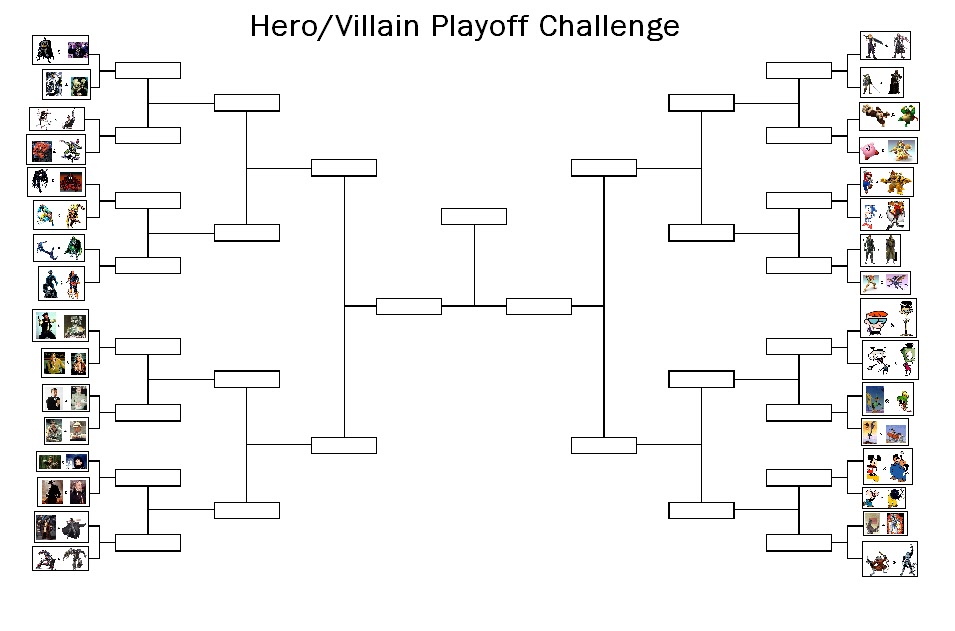 Hero/Villain Playoff Challenge